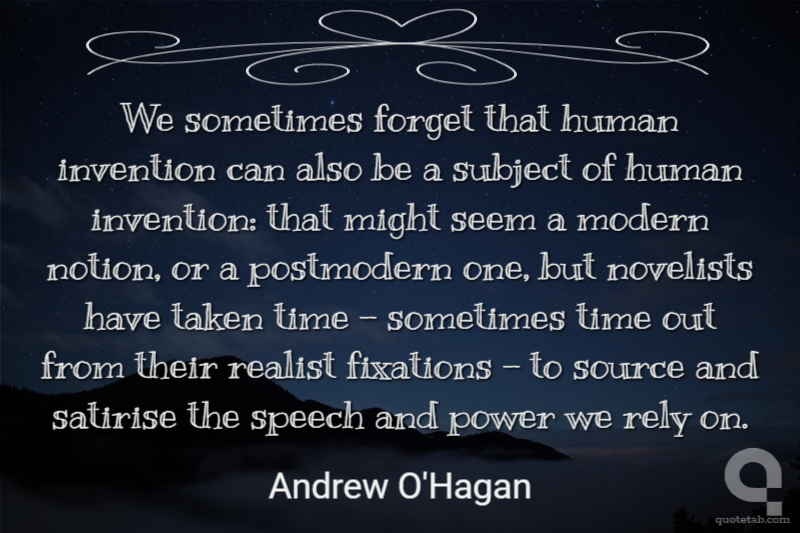 We sometimes forget that human invention can also be a subject of human invention: that might seem a modern notion, or a postmodern one, but novelists have taken time - sometimes time out from their realist fixations - to source and satirise the speech and power we rely on.

Andrew O'Hagan

quotetab.com